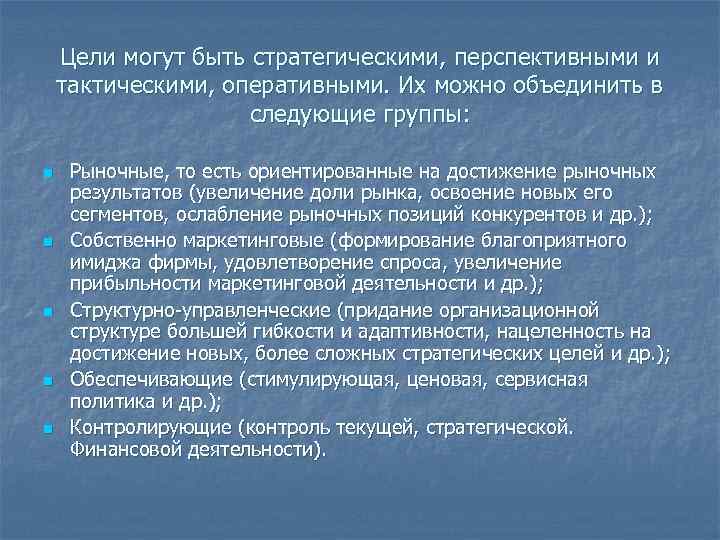 Цели могут быть стратегическими, перспективными и тактическими, оперативными. Их можно объединить в следующие группы:

- Рыночные, то есть ориентированные на достижение рыночных результатов (увеличение доли рынка, освоение новых его сегментов, ослабление рыночных позиций конкурентов и др.);
- Собственно маркетинговые (формирование благоприятного имиджа фирмы, удовлетворение спроса, увеличение прибыльности маркетинговой деятельности и др.);
- Структурно-управленческие (придание организационной структуре большей гибкости и адаптивности, нацеленность на достижение новых, более сложных стратегических целей и др.);
- Обеспечивающие (стимулирующая, ценовая, сервисная политика и др.);
- Контролирующие (контроль текущей, стратегической. Финансовой деятельности).